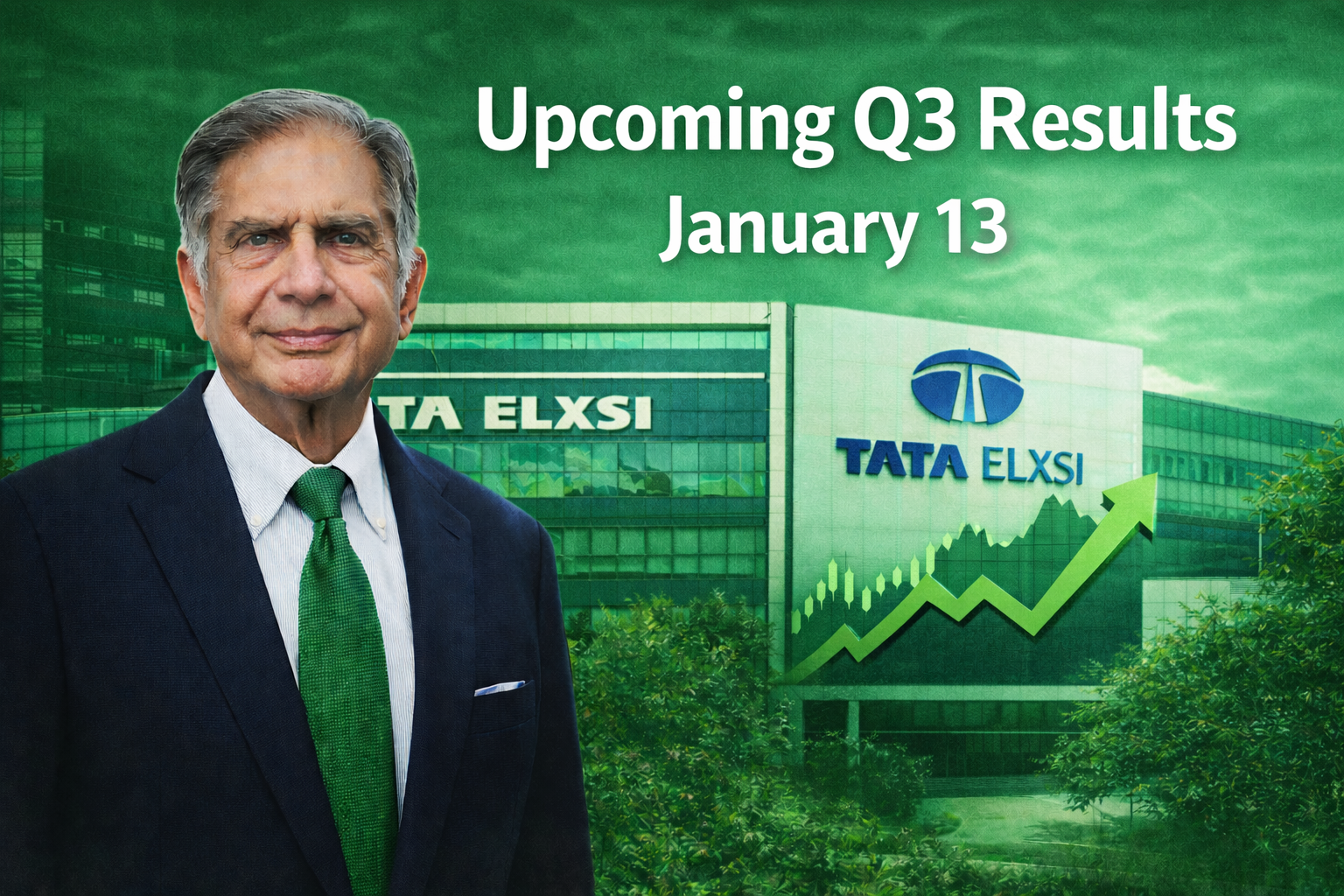 Upcoming Q3 Results
January 13

TA ELXSI

TATA ELXSI